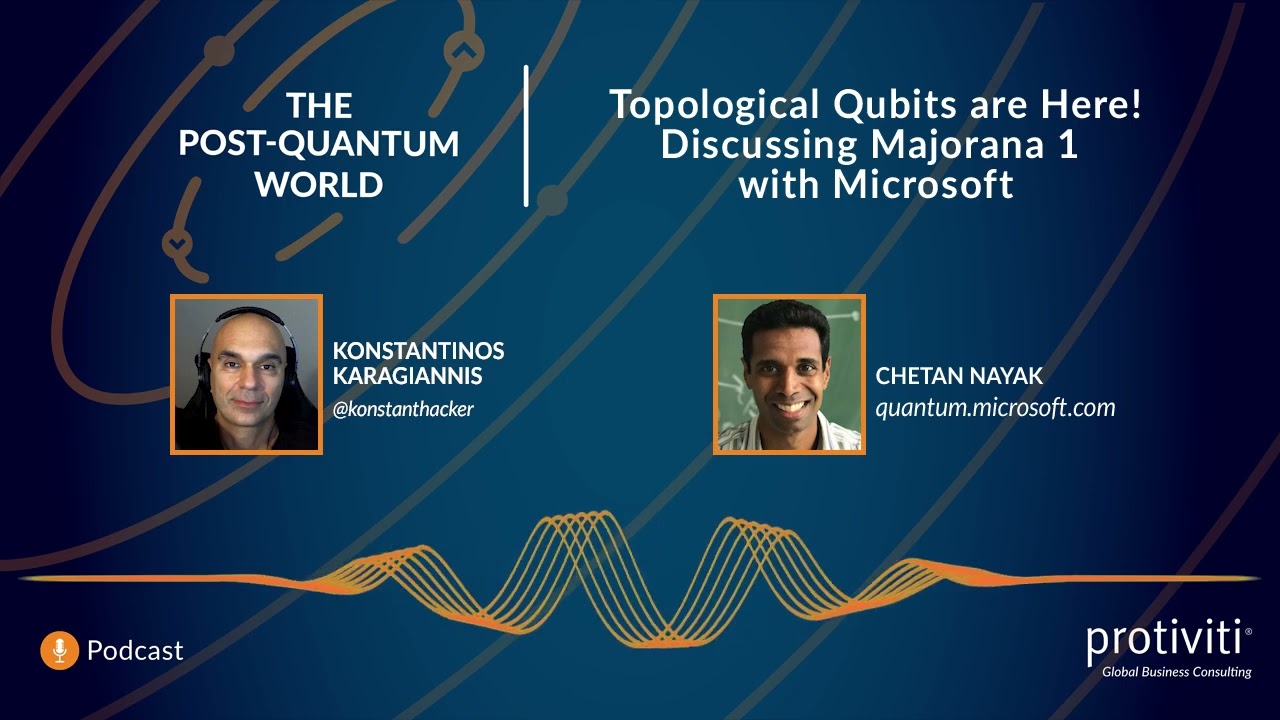 THE POST-QUANTUM WORLD

Topological Qubits are Here! Discussing Majorana 1 with Microsoft

KONSTANTINOS KARAGIANNIS
@konstanthacker

CHETAN NAYAK
quantum.microsoft.com

Podcast

protiviti®
Global Business Consulting